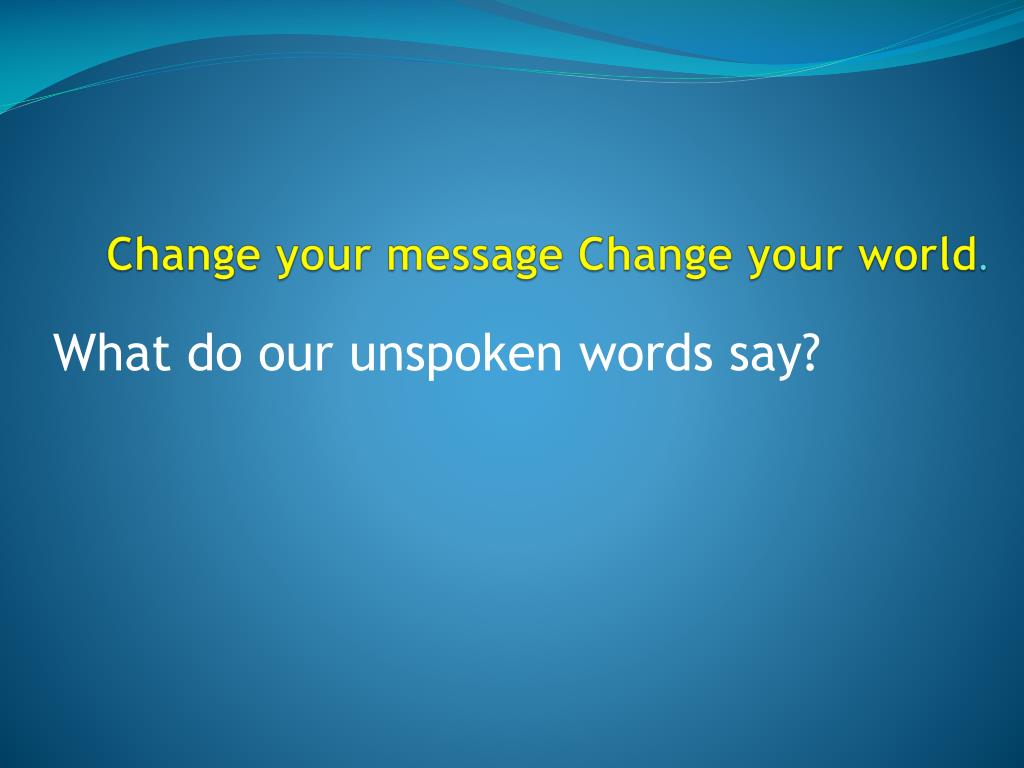 Change your message Change your world.

What do our unspoken words say?